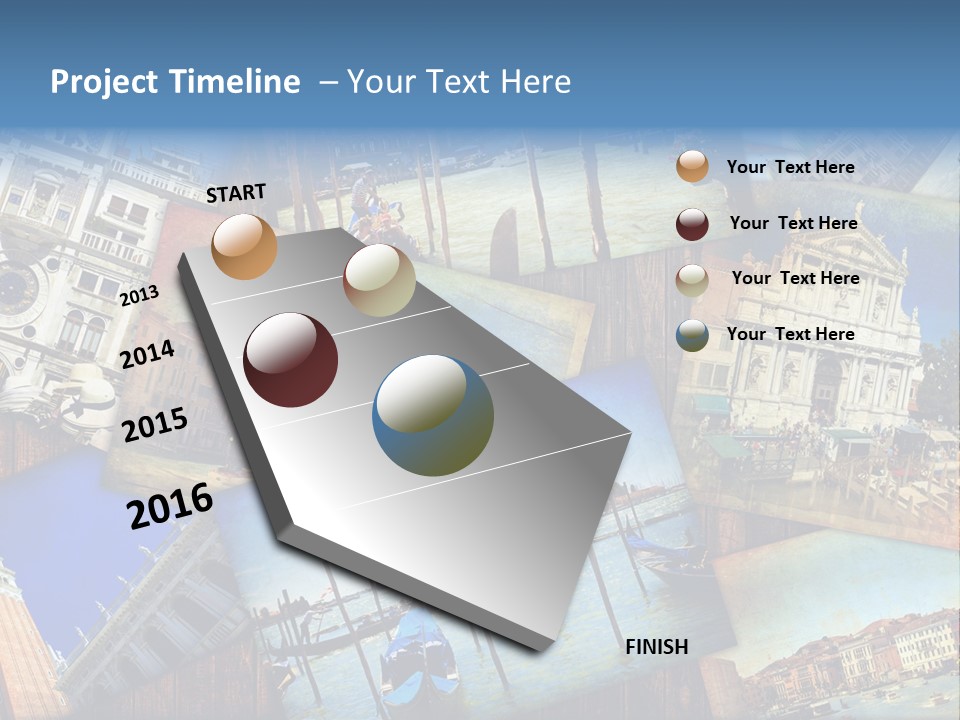 Project Timeline – Your Text Here

START

2013

2014

2015

2016

FINISH

Your Text Here

Your Text Here

Your Text Here

Your Text Here